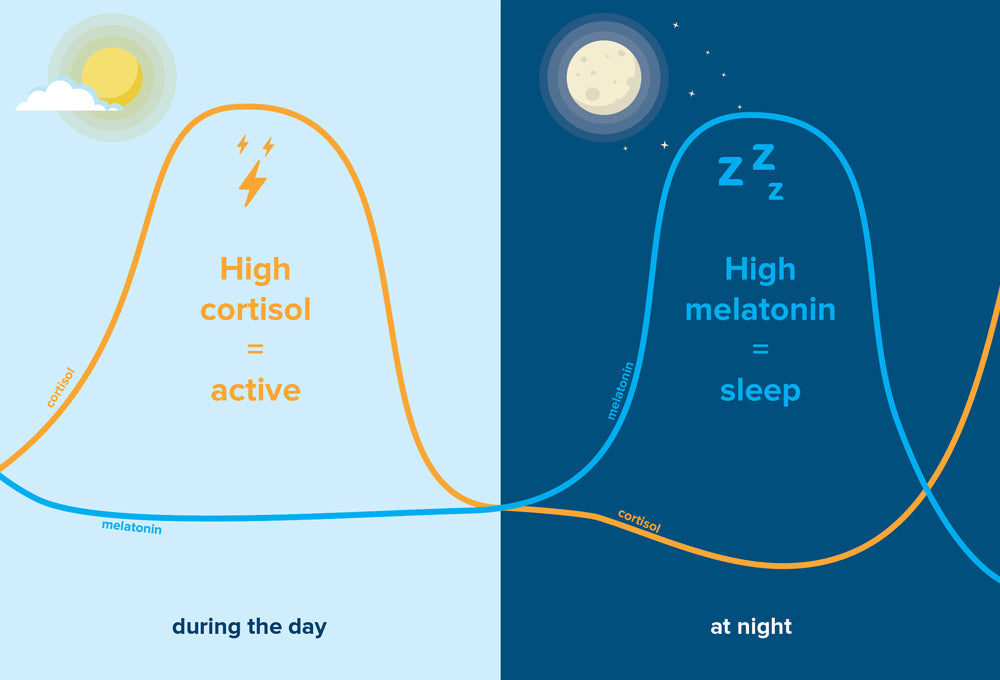 High cortisol = active

cortisol

melatonin

during the day

z z z

High melatonin = sleep

melatonin

cortisol

at night